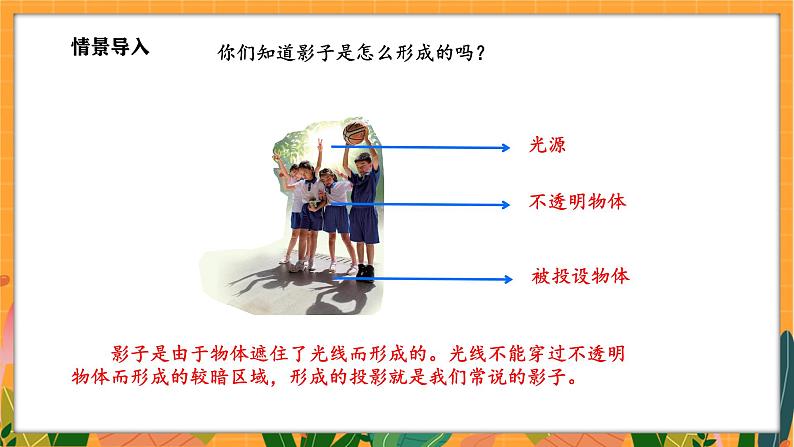 情景导入

你们知道影子是怎么形成的吗？

光源

不透明物体

被投设物体

影子是由于物体遮住了光线而形成的。光线不能穿过不透明物体而形成的较暗区域，形成的投影就是我们常说的影子。